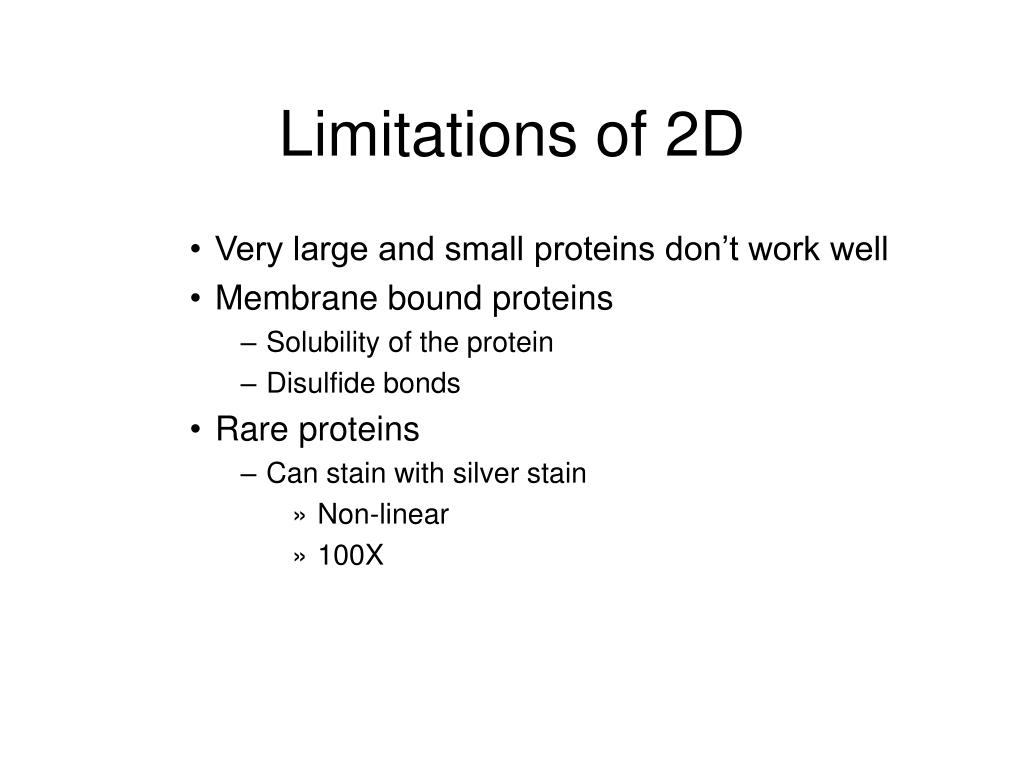 Limitations of 2D

• Very large and small proteins don’t work well
• Membrane bound proteins
– Solubility of the protein
– Disulfide bonds
• Rare proteins
– Can stain with silver stain
» Non-linear
» 100X